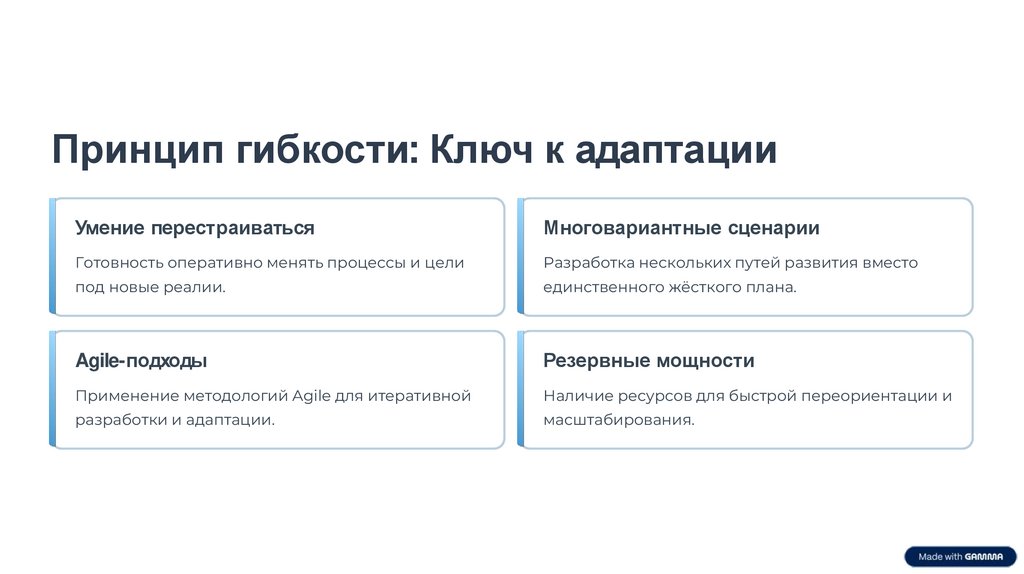 Принцип гибкости: Ключ к адаптации

Умение перестраиваться

Готовность оперативно менять процессы и цели под новые реалии.

Многовариантные сценарии

Разработка нескольких путей развития вместо единственного жёсткого плана.

Agile-подходы

Применение методологий Agile для итеративной разработки и адаптации.

Резервные мощности

Наличие ресурсов для быстрой переориентации и масштабирования.

Made with GAMMA